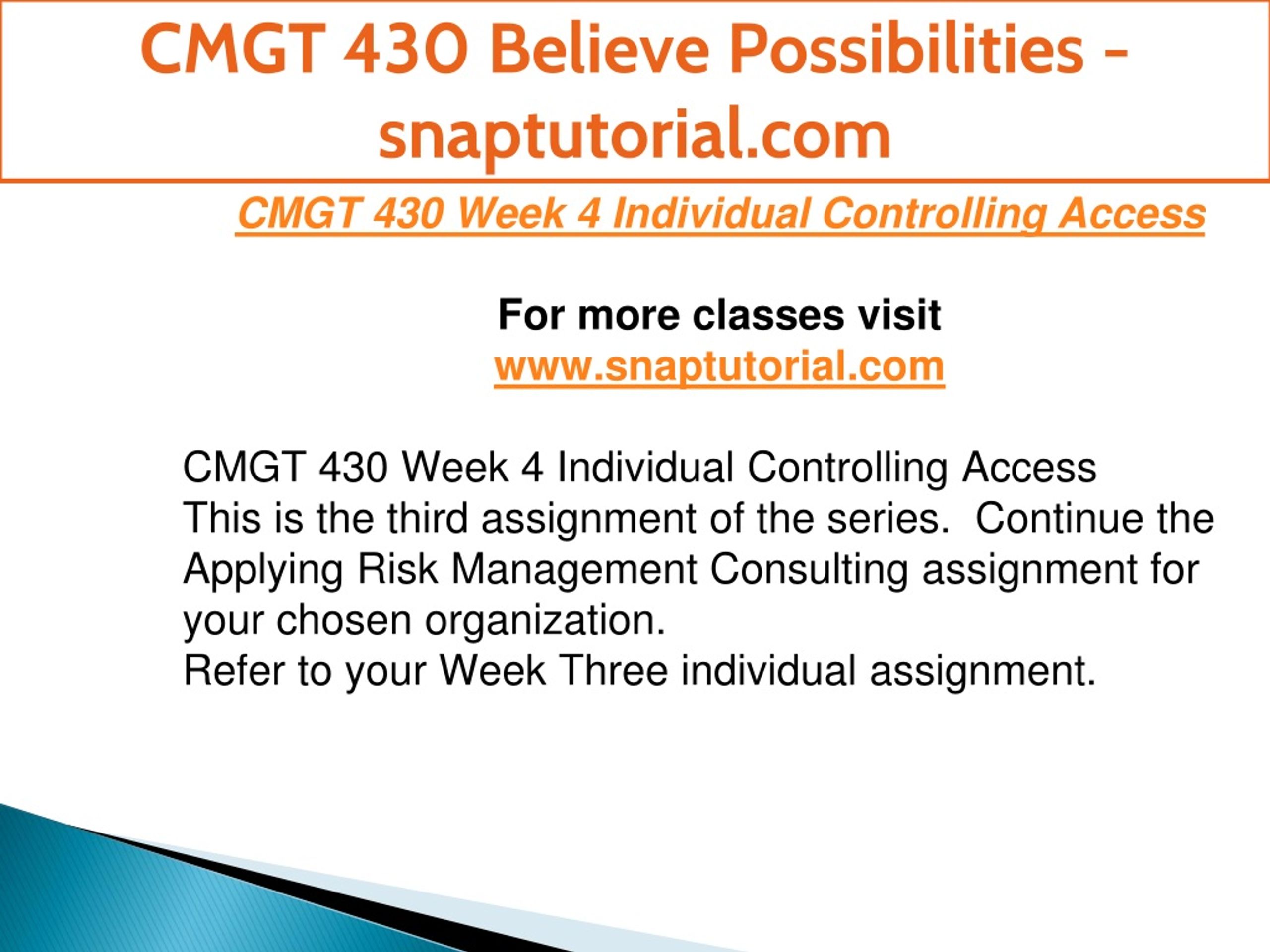 CMGT 430 Believe Possibilities - snaptutorial.com

CMGT 430 Week 4 Individual Controlling Access

For more classes visit
www.snaptutorial.com

CMGT 430 Week 4 Individual Controlling Access
This is the third assignment of the series. Continue the Applying Risk Management Consulting assignment for your chosen organization.
Refer to your Week Three individual assignment.